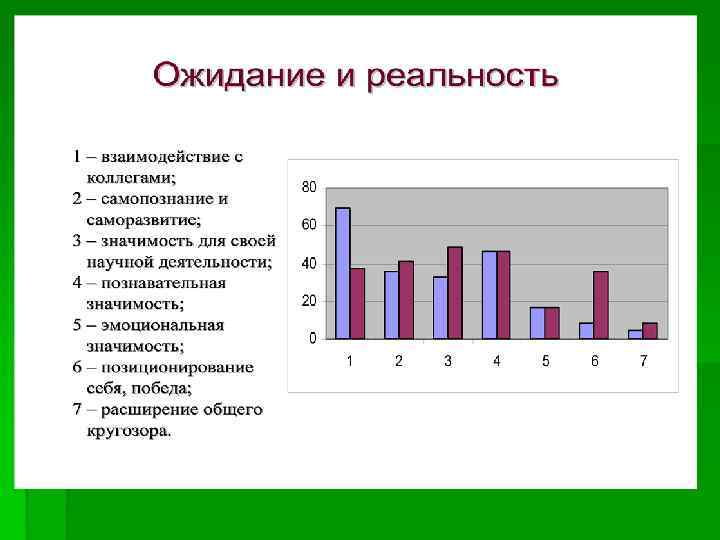 Ожидание и реальность

1 – взаимодействие с коллегами;
2 – самопознание и саморазвитие;
3 – значимость для своей научной деятельности;
4 – познавательная значимость;
5 – эмоциональная значимость;
6 – позиционирование себя, победа;
7 – расширение общего кругозора.

80
60
40
20
0
1 2 3 4 5 6 7